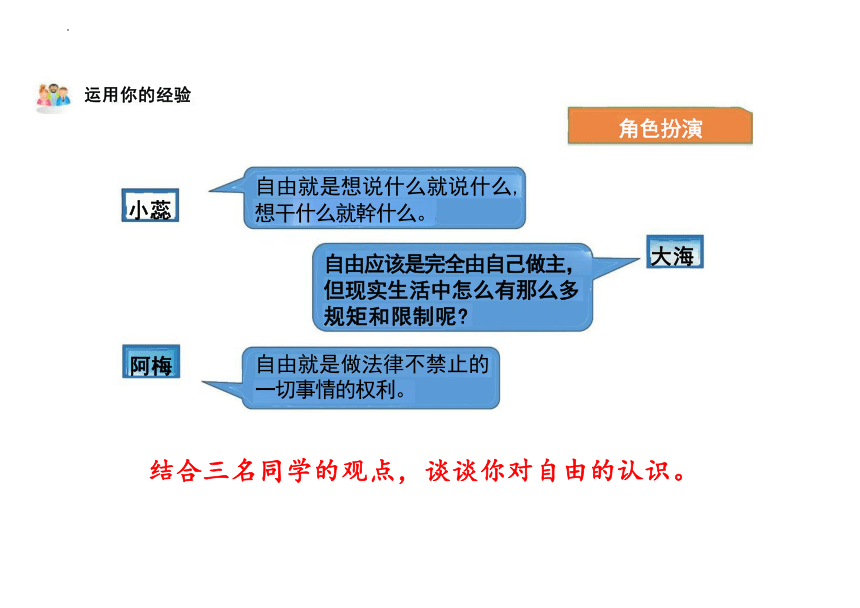 运用你的经验

角色扮演

小蕊

自由就是想说什么就说什么，想干什么就幹什么。

大海

自由应该是完全由自己做主，但现实生活中怎么有那么多规矩和限制呢？

阿梅

自由就是做法律不禁止的一切事情的权利。

结合三名同学的观点，谈谈你对自由的认识。